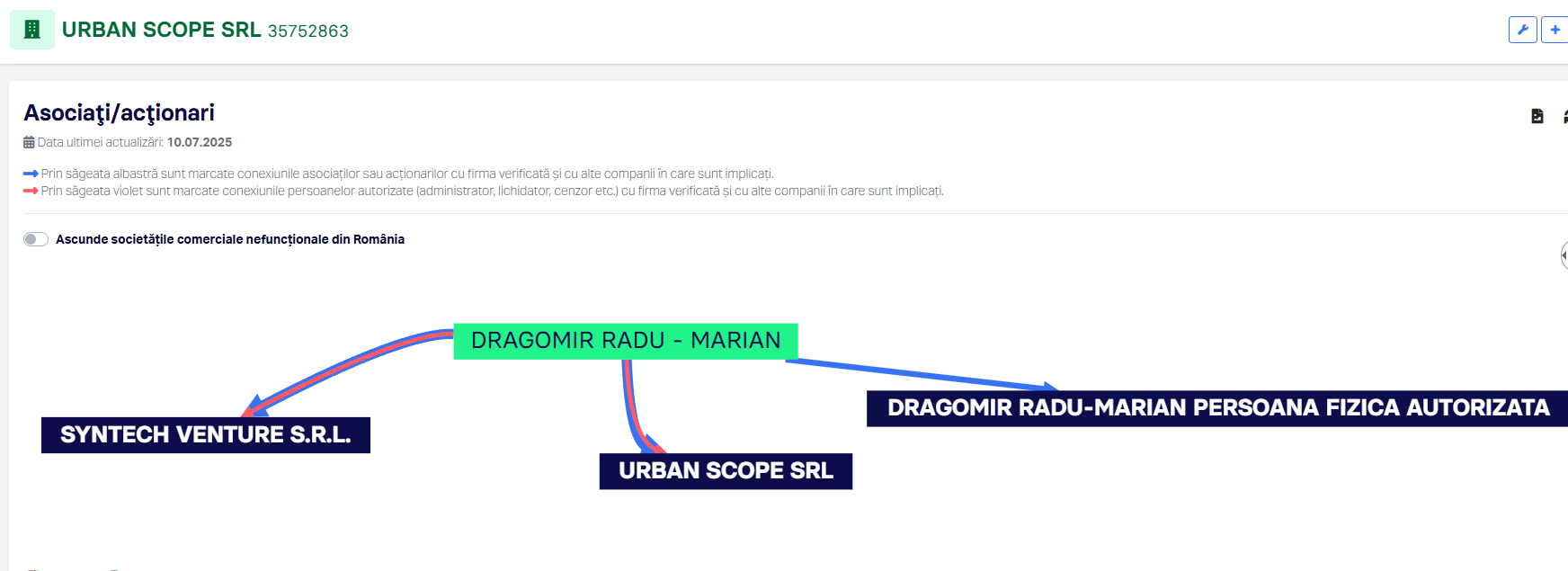 URBAN SCOPE SRL 35752863

Asociaţi/acţionari

Data ultimei actualizări: 10.07.2025

Prin săgeata albastră sunt marcate conexiunile asociaților sau acționarilor cu firma verificată și cu alte companii în care sunt implicați.
Prin săgeata violet sunt marcate conexiunile persoanelor autorizate (administrator, lichidator, cenzor etc.) cu firma verificată și cu alte companii în care sunt implicați.

Ascunde societățile comerciale nefuncționale din România

DRAGOMIR RADU - MARIAN

SYNTECH VENTURE S.R.L.

URBAN SCOPE SRL

DRAGOMIR RADU-MARIAN PERSOANA FIZICA AUTORIZATA